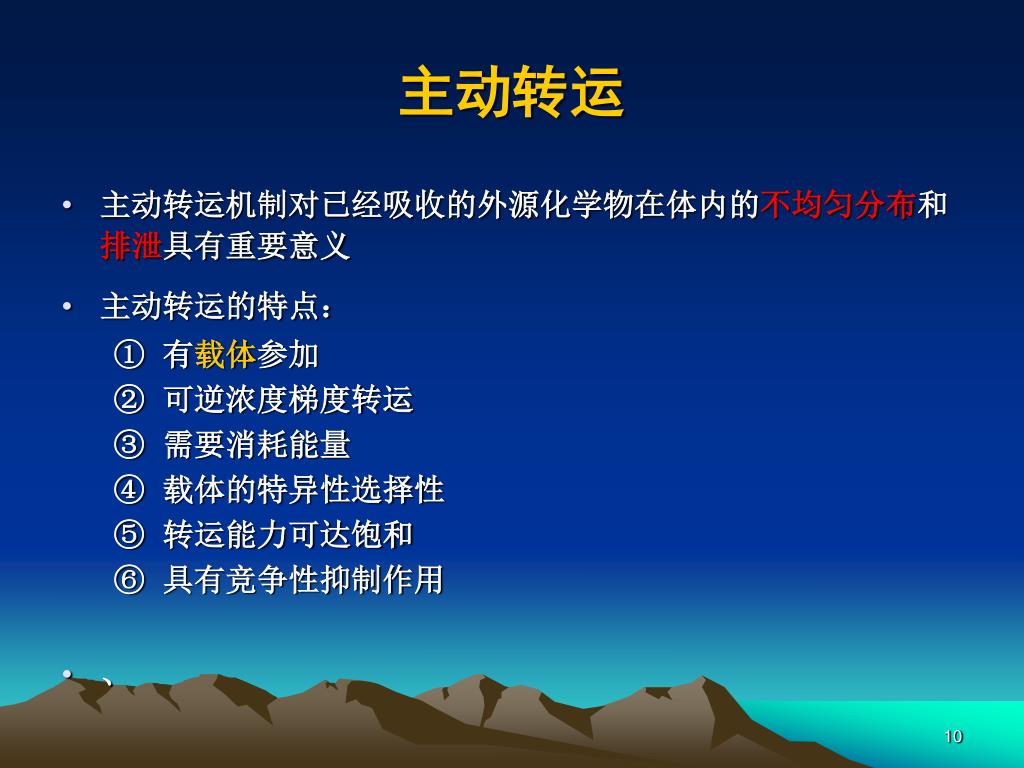 主动转运

• 主动转运机制对已经吸收的外源化学物在体内的不均匀分布和排泄具有重要意义

• 主动转运的特点：
① 有载体参加
② 可逆浓度梯度转运
③ 需要消耗能量
④ 载体的特异性选择性
⑤ 转运能力可达饱和
⑥ 具有竞争性抑制作用

• 、

10